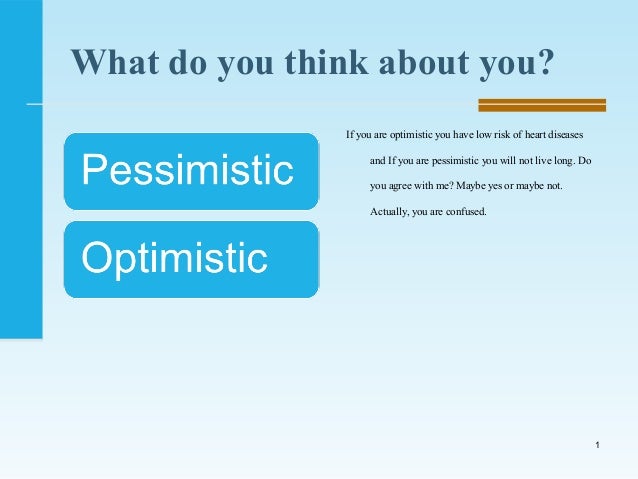 What do you think about you?

Pessimistic

Optimistic

If you are optimistic you have low risk of heart diseases and If you are pessimistic you will not live long. Do you agree with me? Maybe yes or maybe not. Actually, you are confused.

1